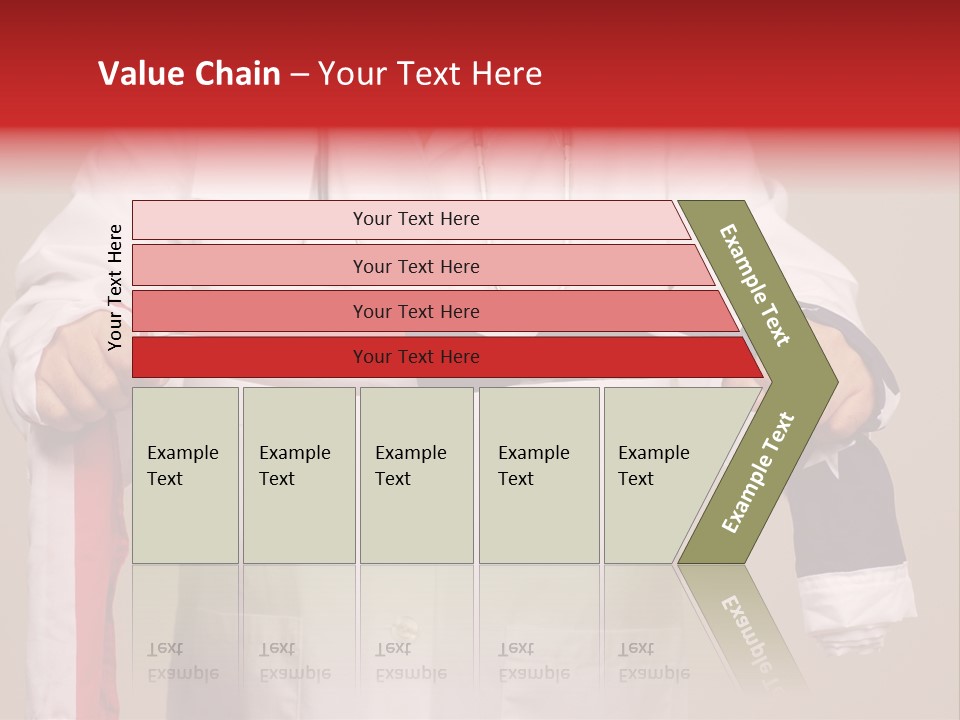 Value Chain – Your Text Here

Your Text Here

Your Text Here

Your Text Here

Your Text Here

Your Text Here

Example Text

Example Text

Example Text

Example Text

Example Text

Example Text

Example Text